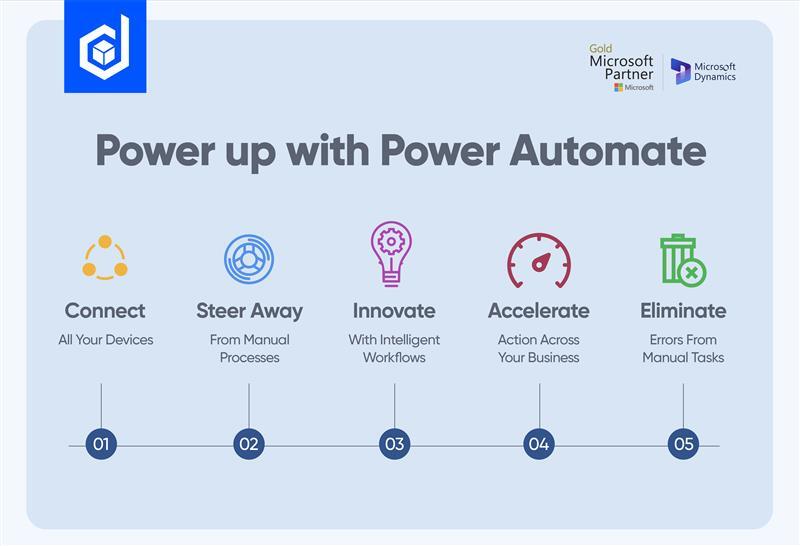 Gold
Microsoft
Partner
Microsoft

Microsoft
Dynamics

Power up with Power Automate

Connect
All Your Devices

Steer Away
From Manual Processes

Innovate
With Intelligent Workflows

Accelerate
Action Across Your Business

Eliminate
Errors From Manual Tasks

01
02
03
04
05